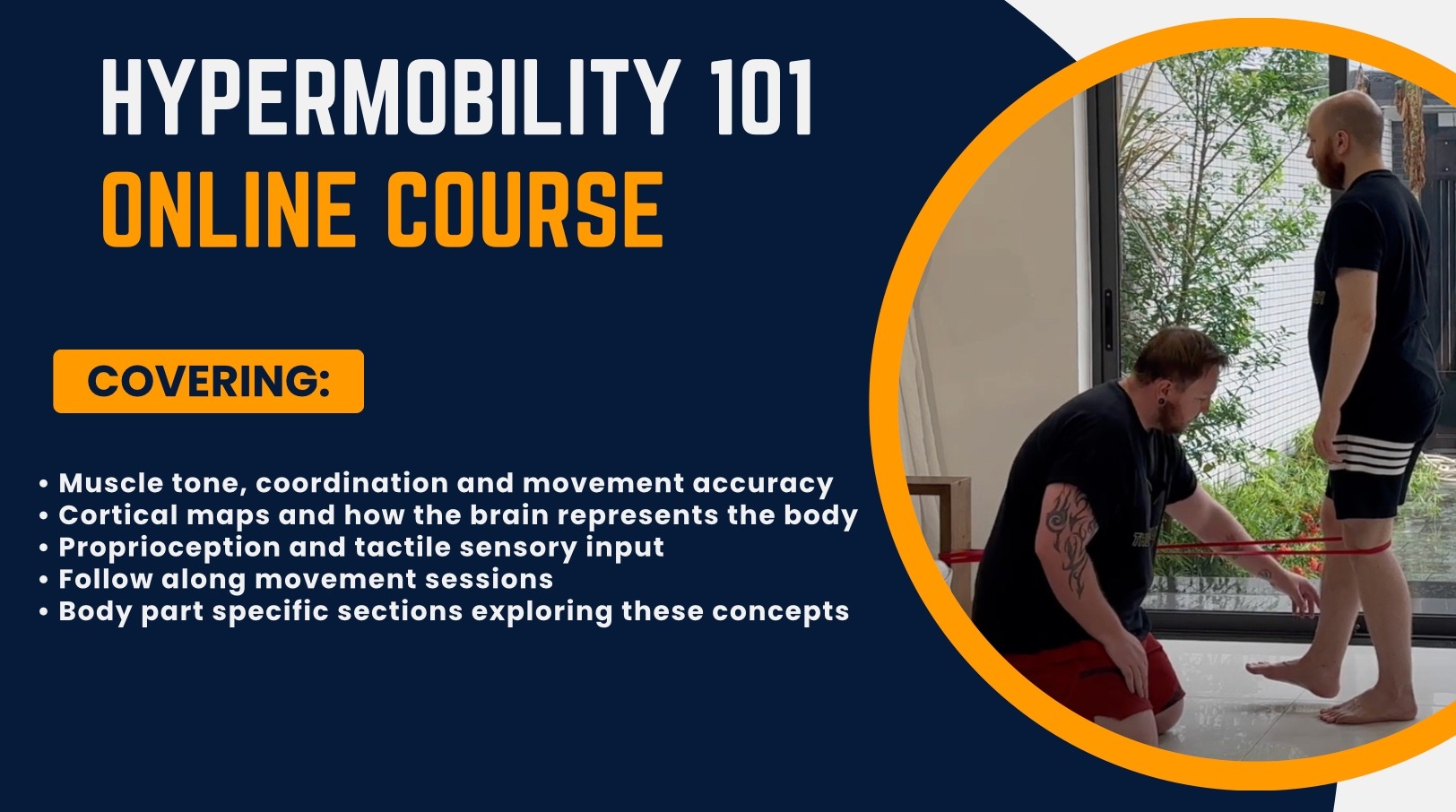 HYPERMOBILITY 101
ONLINE COURSE

COVERING:

• Muscle tone, coordination and movement accuracy
• Cortical maps and how the brain represents the body
• Proprioception and tactile sensory input
• Follow along movement sessions
• Body part specific sections exploring these concepts